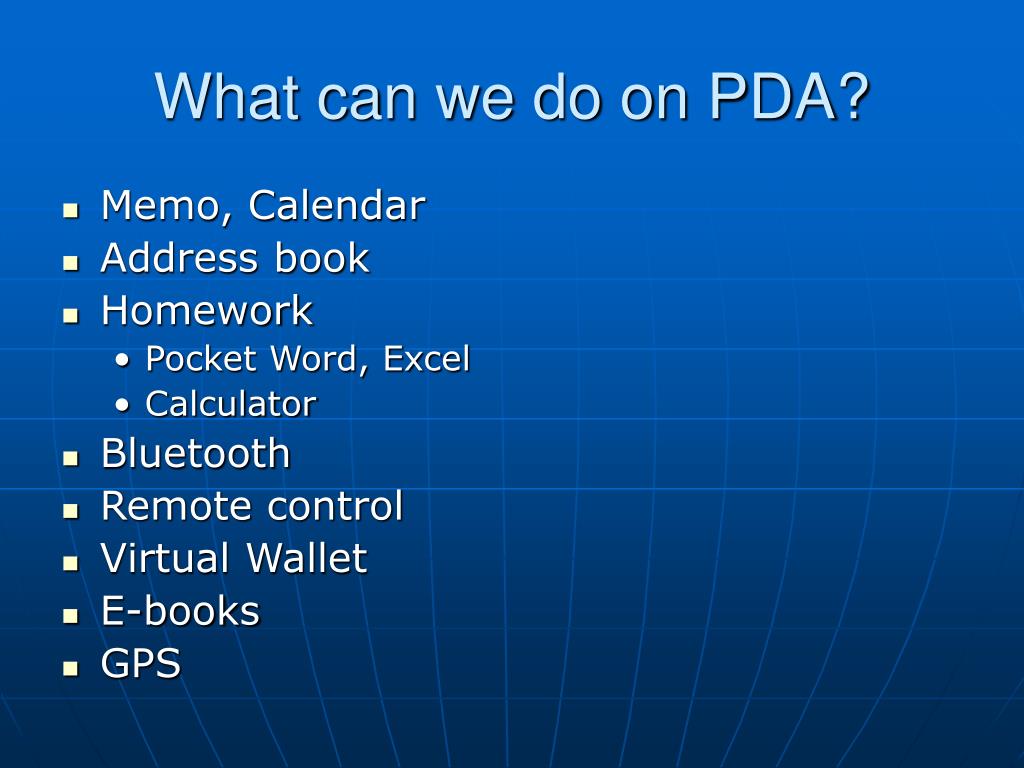 What can we do on PDA?

- Memo, Calendar
- Address book
- Homework
  - Pocket Word, Excel
  - Calculator
- Bluetooth
- Remote control
- Virtual Wallet
- E-books
- GPS